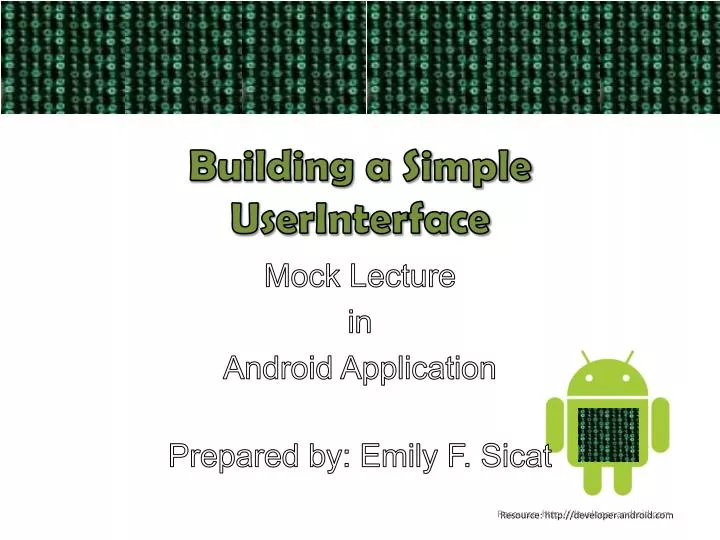 Building a Simple UserInterface

Mock Lecture
in
Android Application

Prepared by: Emily F. Sicat

Resource: http://developer.android.com